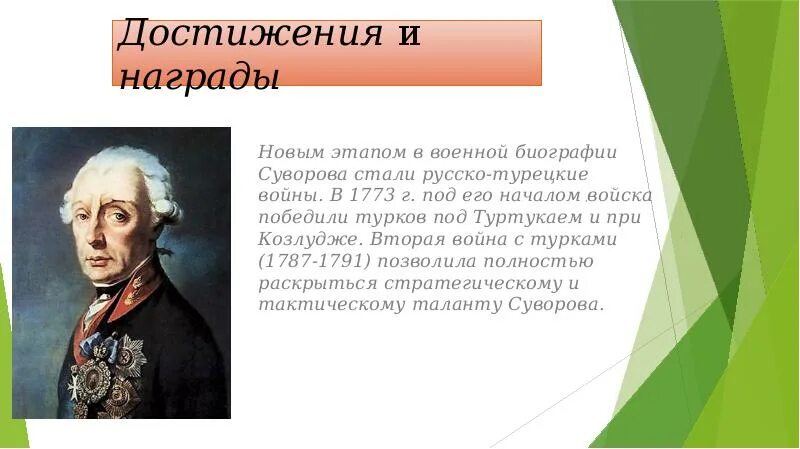 Достижения и награды

Новым этапом в военной биографии Суворова стали русско-турецкие войны. В 1773 г. под его началом войска победили турков под Туртукаем и при Козлудже. Вторая война с турками (1787-1791) позволила полностью раскрыться стратегическому и тактическому таланту Суворова.